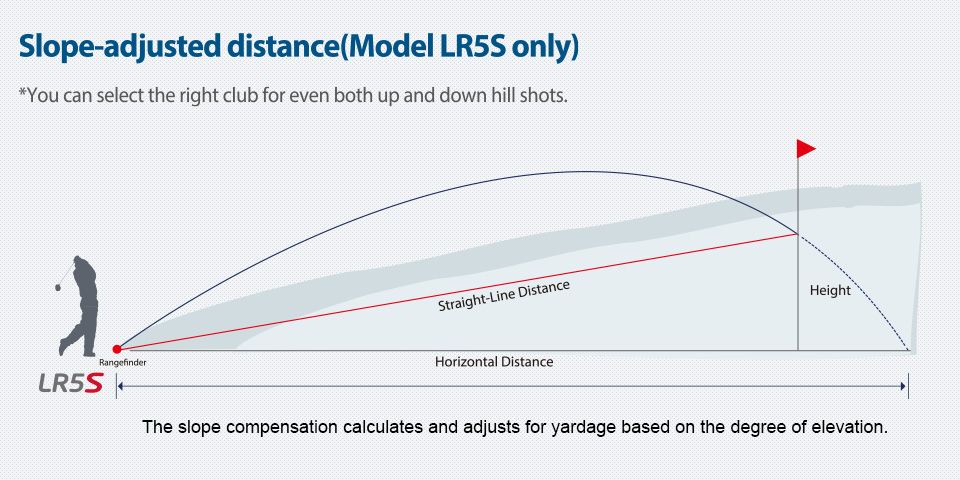 Slope-adjusted distance(Model LR5S only)

*You can select the right club for even both up and down hill shots.

Straight-Line Distance

Height

Rangefinder

Horizontal Distance

LR5S

The slope compensation calculates and adjusts for yardage based on the degree of elevation.